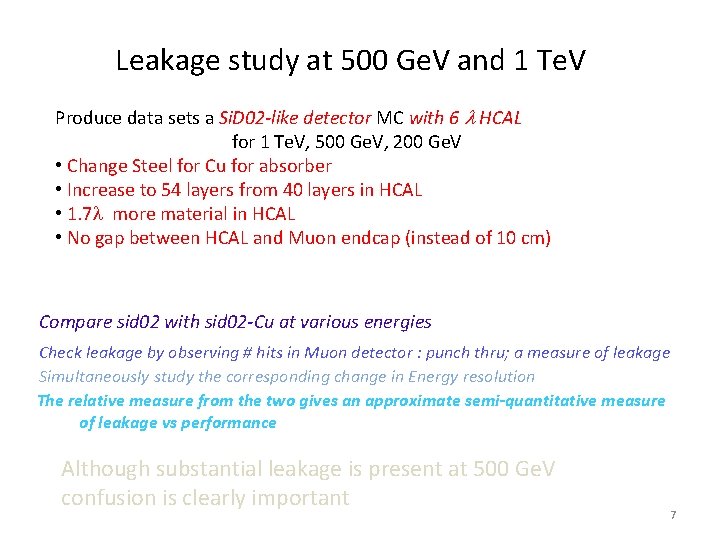 Leakage study at 500 GeV and 1 TeV

Produce data sets a SiD02-like detector MC with 6 $\lambda$ HCAL for 1 TeV, 500 GeV, 200 GeV

• Change Steel for Cu for absorber
• Increase to 54 layers from 40 layers in HCAL
• 1.7$\lambda$ more material in HCAL
• No gap between HCAL and Muon endcap (instead of 10 cm)

Compare sid02 with sid02-Cu at various energies

Check leakage by observing # hits in Muon detector : punch thru; a measure of leakage

Simultaneously study the corresponding change in Energy resolution

The relative measure from the two gives an approximate semi-quantitative measure of leakage vs performance

Although substantial leakage is present at 500 GeV confusion is clearly important

7